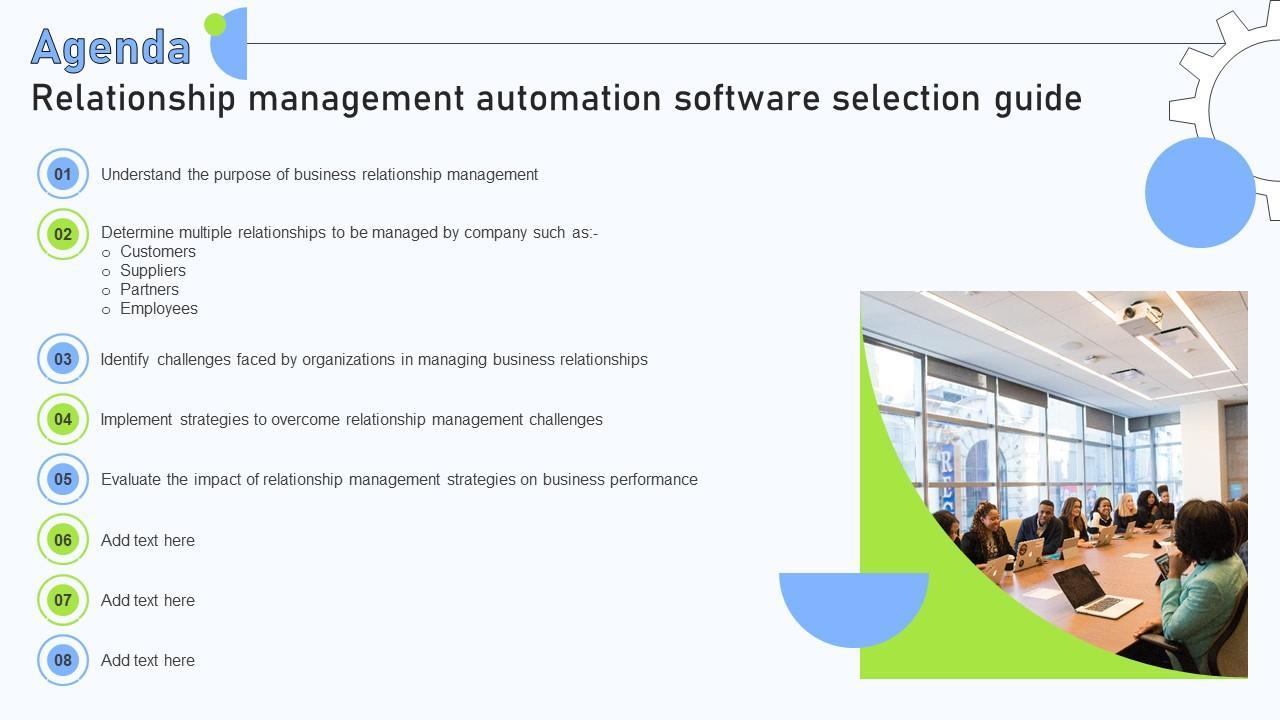 Agenda
Relationship management automation software selection guide

01 Understand the purpose of business relationship management

02 Determine multiple relationships to be managed by company such as:-
o Customers
o Suppliers
o Partners
o Employees

03 Identify challenges faced by organizations in managing business relationships

04 Implement strategies to overcome relationship management challenges

05 Evaluate the impact of relationship management strategies on business performance

06 Add text here

07 Add text here

08 Add text here